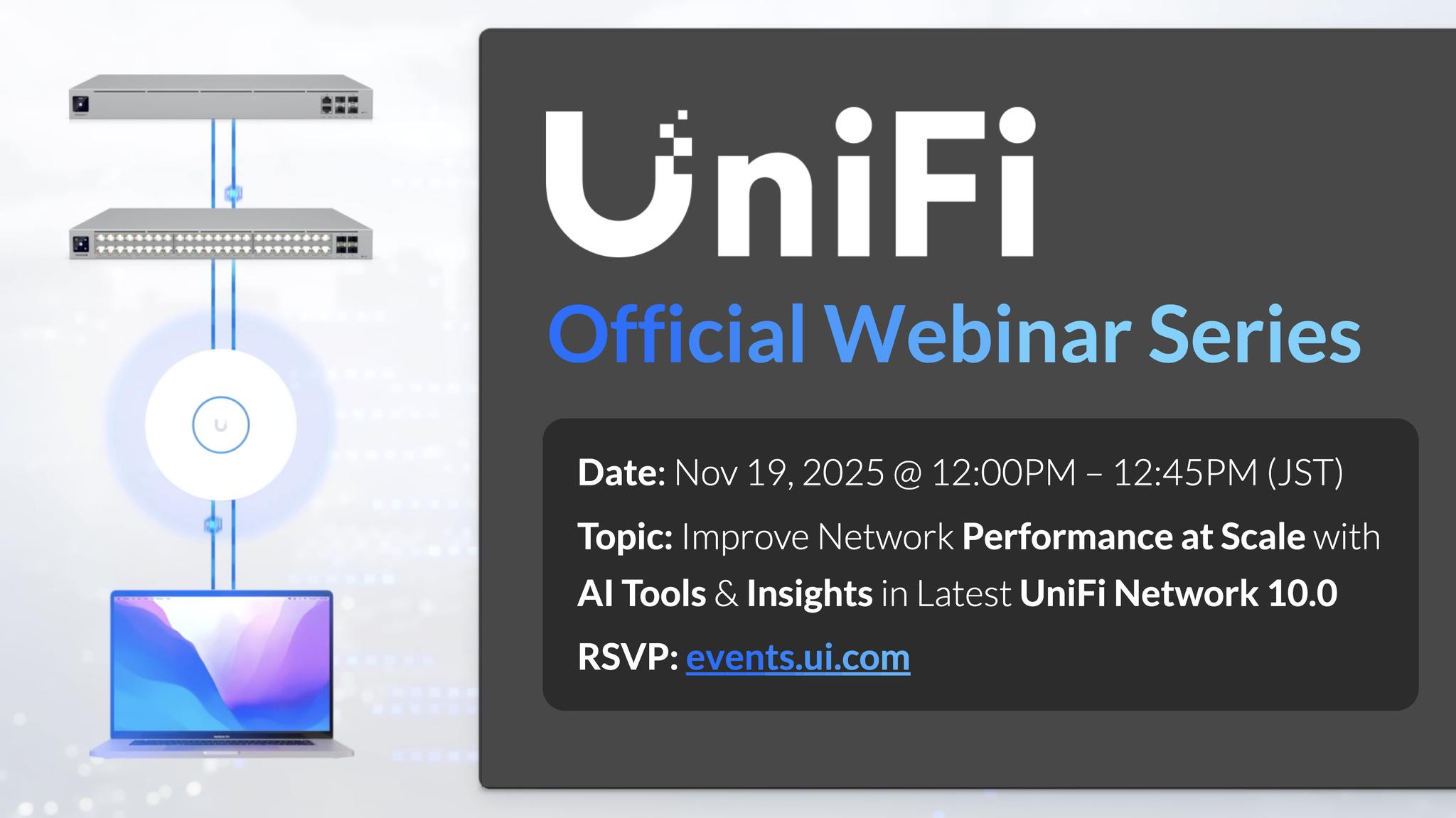 UniFi

Official Webinar Series

Date: Nov 19, 2025 @ 12:00PM – 12:45PM (JST)

Topic: Improve Network Performance at Scale with AI Tools & Insights in Latest UniFi Network 10.0

RSVP: events.ui.com